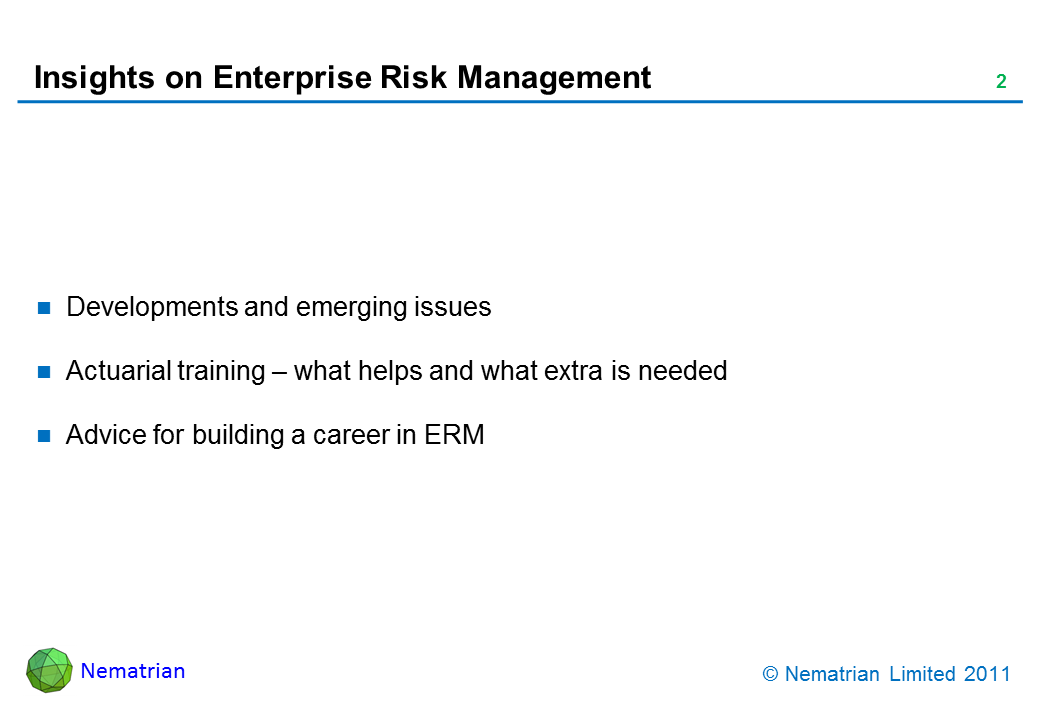 Insights on Enterprise Risk Management

2

- Developments and emerging issues
- Actuarial training – what helps and what extra is needed
- Advice for building a career in ERM

Nematrian

© Nematrian Limited 2011